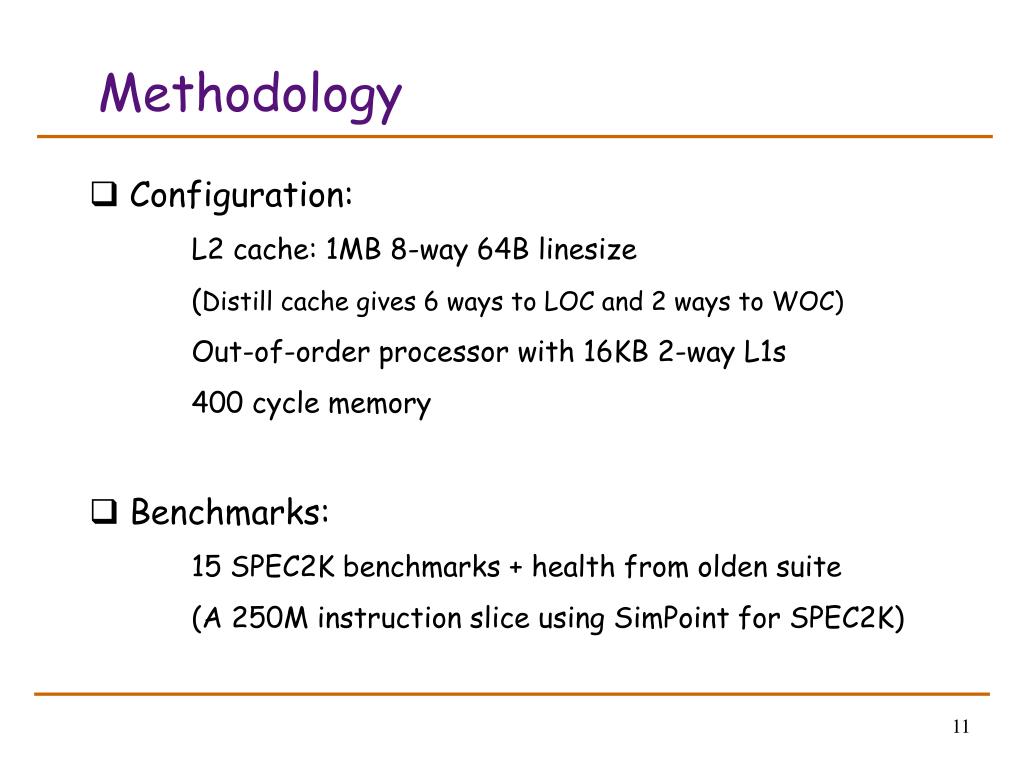 Methodology

❑ Configuration:

L2 cache: 1MB 8-way 64B linesize

(Distill cache gives 6 ways to LOC and 2 ways to WOC)

Out-of-order processor with 16KB 2-way L1s

400 cycle memory

❑ Benchmarks:

15 SPEC2K benchmarks + health from olden suite

(A 250M instruction slice using SimPoint for SPEC2K)

11